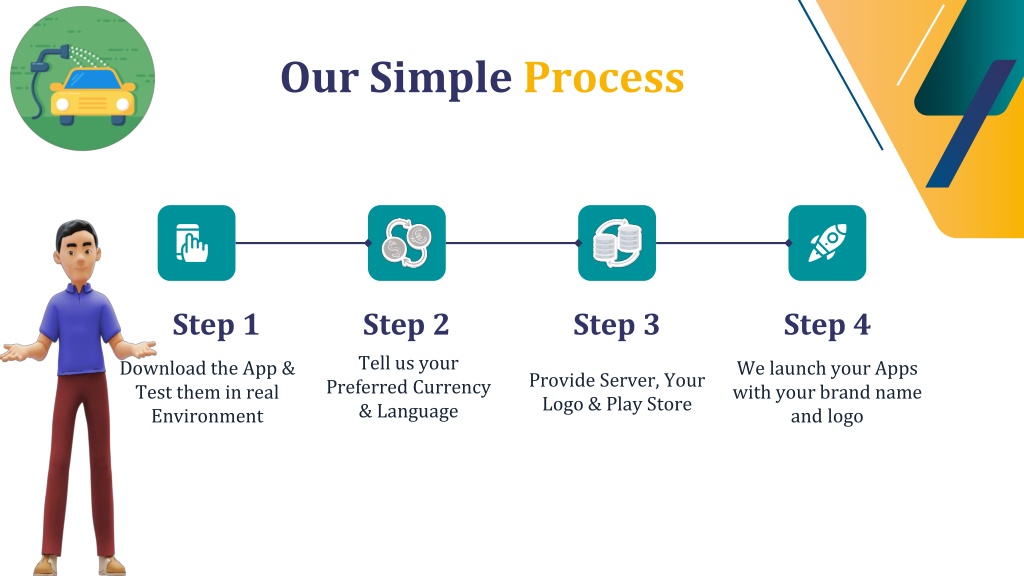 Our Simple Process

Step 1

Download the App & Test them in real Environment

Step 2

Tell us your Preferred Currency & Language

Step 3

Provide Server, Your Logo & Play Store

Step 4

We launch your Apps with your brand name and logo